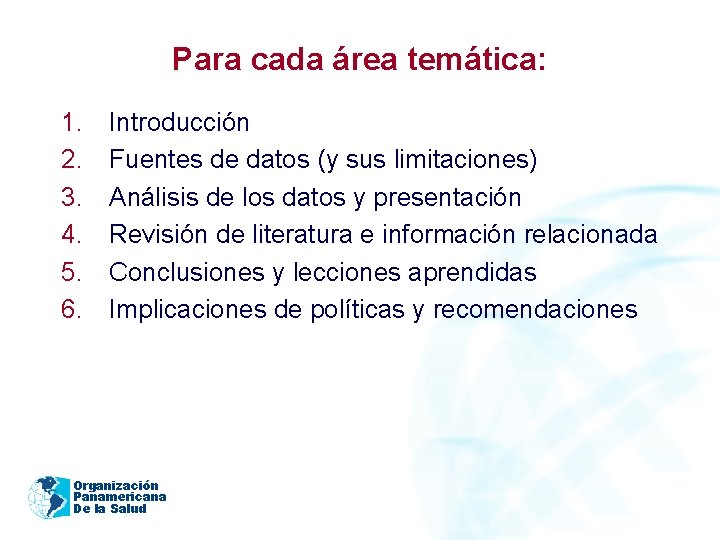 Para cada área temática:

1. Introducción
2. Fuentes de datos (y sus limitaciones)
3. Análisis de los datos y presentación
4. Revisión de literatura e información relacionada
5. Conclusiones y lecciones aprendidas
6. Implicaciones de políticas y recomendaciones

Organización Panamericana De la Salud